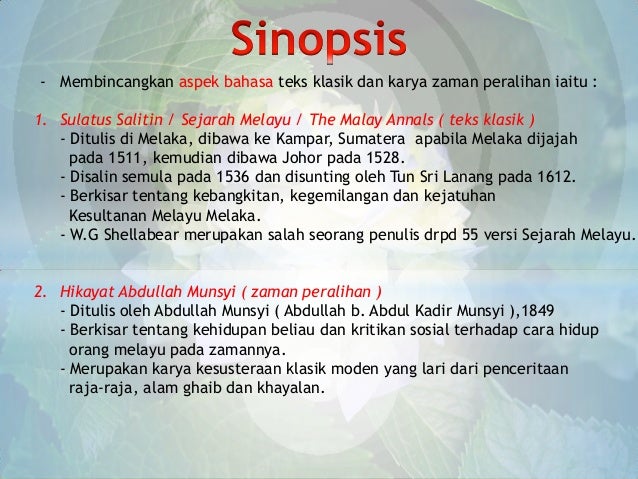 Sinopsis

- Membincangkan aspek bahasa teks klasik dan karya zaman peralihan iaitu :

1. Sulatus Salitin / Sejarah Melayu / The Malay Annals ( teks klasik )
- Ditulis di Melaka, dibawa ke Kampar, Sumatera apabila Melaka dijajah pada 1511, kemudian dibawa Johor pada 1528.
- Disalin semula pada 1536 dan disunting oleh Tun Sri Lanang pada 1612.
- Berkisar tentang kebangkitan, kegemilangan dan kejatuhan Kesultanan Melayu Melaka.
- W.G Shellabear merupakan salah seorang penulis drpd 55 versi Sejarah Melayu.

2. Hikayat Abdullah Munsyi ( zaman peralihan )
- Ditulis oleh Abdullah Munsyi ( Abdullah b. Abdul Kadir Munsyi ),1849
- Berkisar tentang kehidupan beliau dan kritikan sosial terhadap cara hidup orang melayu pada zamannya.
- Merupakan karya kesusteraan klasik moden yang lari dari penceritaan raja-raja, alam ghaib dan khayalan.